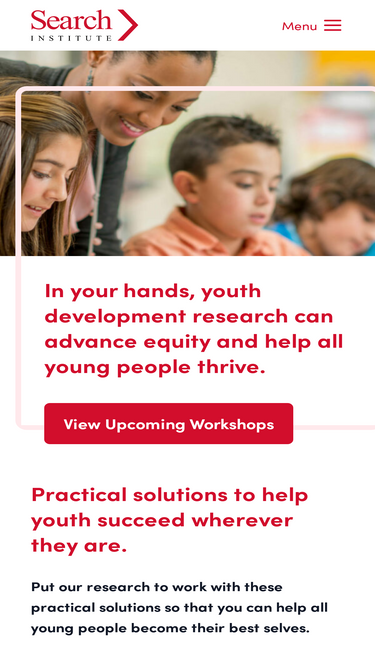 Search
INSTITUTE

Menu

In your hands, youth development research can advance equity and help all young people thrive.

View Upcoming Workshops

Practical solutions to help youth succeed wherever they are.

Put our research to work with these practical solutions so that you can help all young people become their best selves.